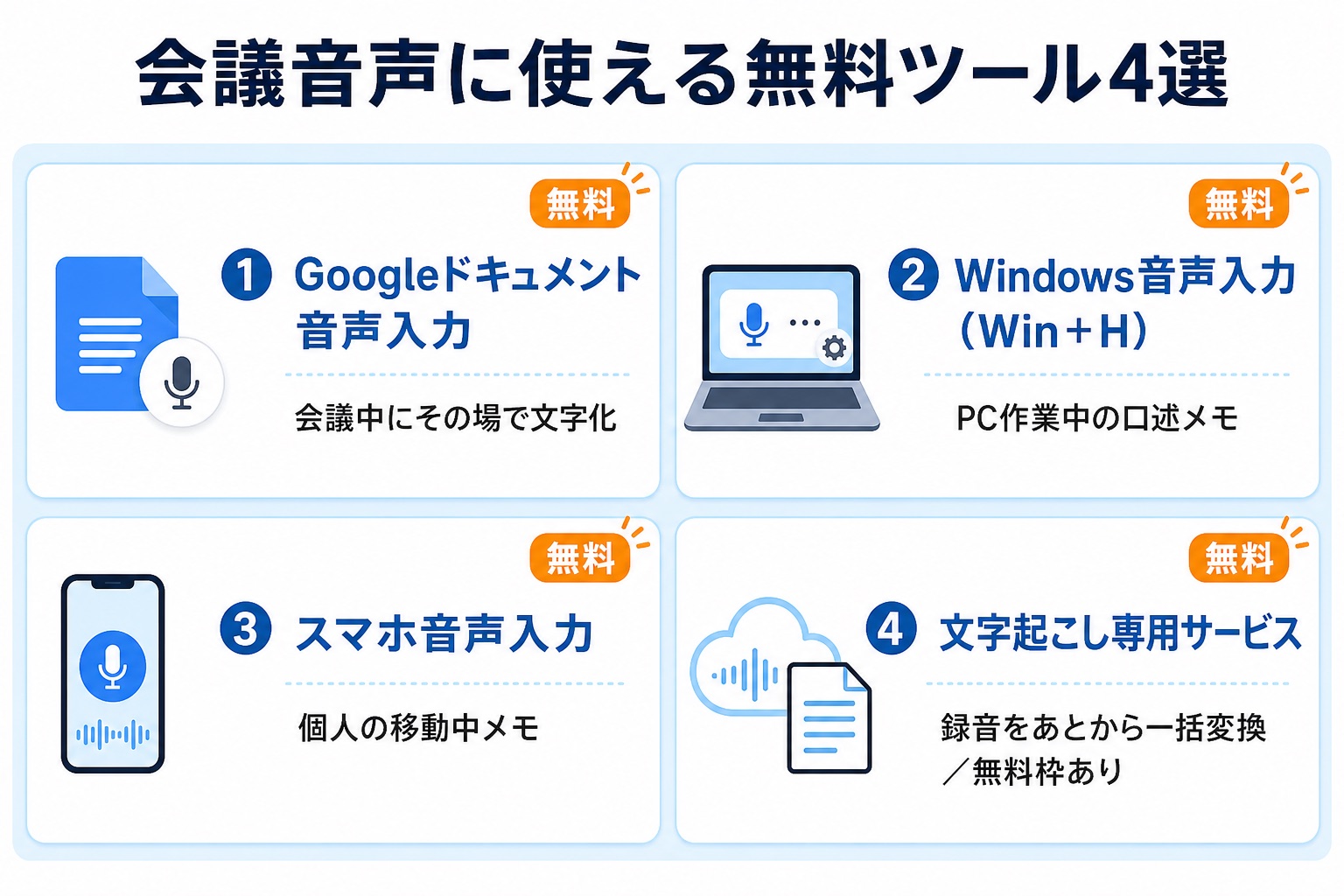 会議音声に使える無料ツール4選

無料

1 Googleドキュメント音声入力

会議中にその場で文字化

無料

2 Windows音声入力（Win＋H）

PC作業中の口述メモ

無料

3 スマホ音声入力

個人の移動中メモ

無料

4 文字起こし専用サービス

録音をあとから一括変換／無料枠あり